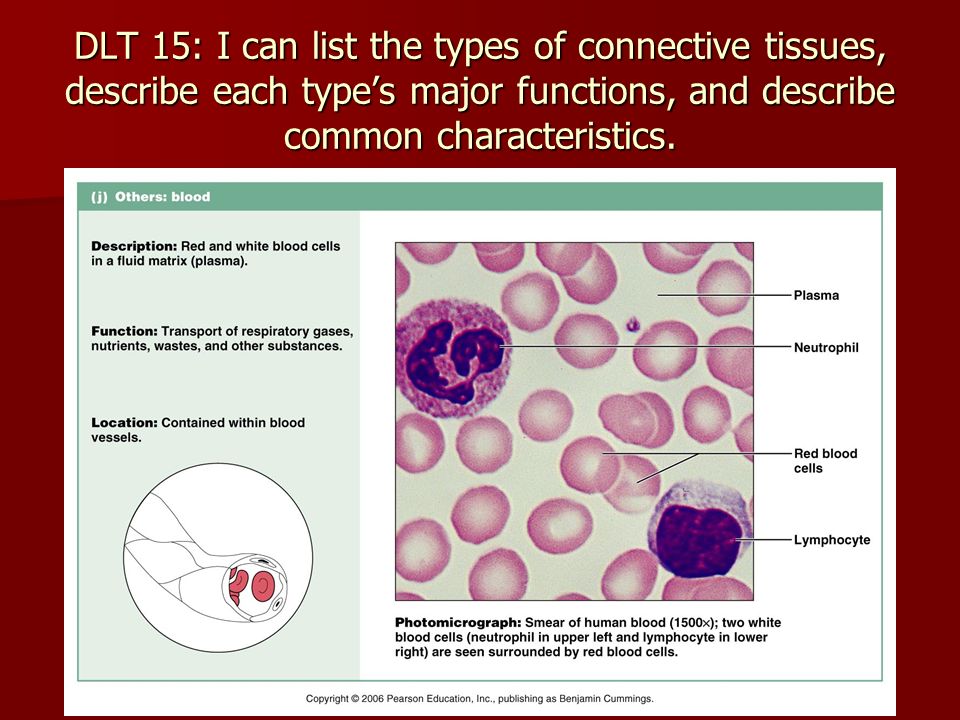 DLT 15: I can list the types of connective tissues, describe each type's major functions, and describe common characteristics.

(j) Others: blood

Description: Red and white blood cells in a fluid matrix (plasma).

Function: Transport of respiratory gases, nutrients, wastes, and other substances.

Location: Contained within blood vessels.

Plasma

Neutrophil

Red blood cells

Lymphocyte

Photomicrograph: Smear of human blood (1500×); two white blood cells (neutrophil in upper left and lymphocyte in lower right) are seen surrounded by red blood cells.

Copyright © 2006 Pearson Education, Inc., publishing as Benjamin Cummings.